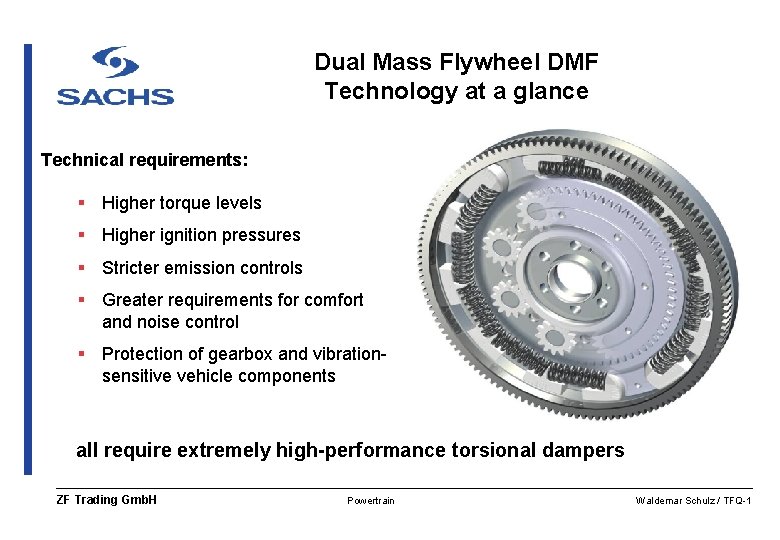 SACHS

Dual Mass Flywheel DMF
Technology at a glance

Technical requirements:

▪ Higher torque levels
▪ Higher ignition pressures
▪ Stricter emission controls
▪ Greater requirements for comfort and noise control
▪ Protection of gearbox and vibration-sensitive vehicle components

all require extremely high-performance torsional dampers

ZF Trading GmbH Powertrain Waldemar Schulz / TFQ-1